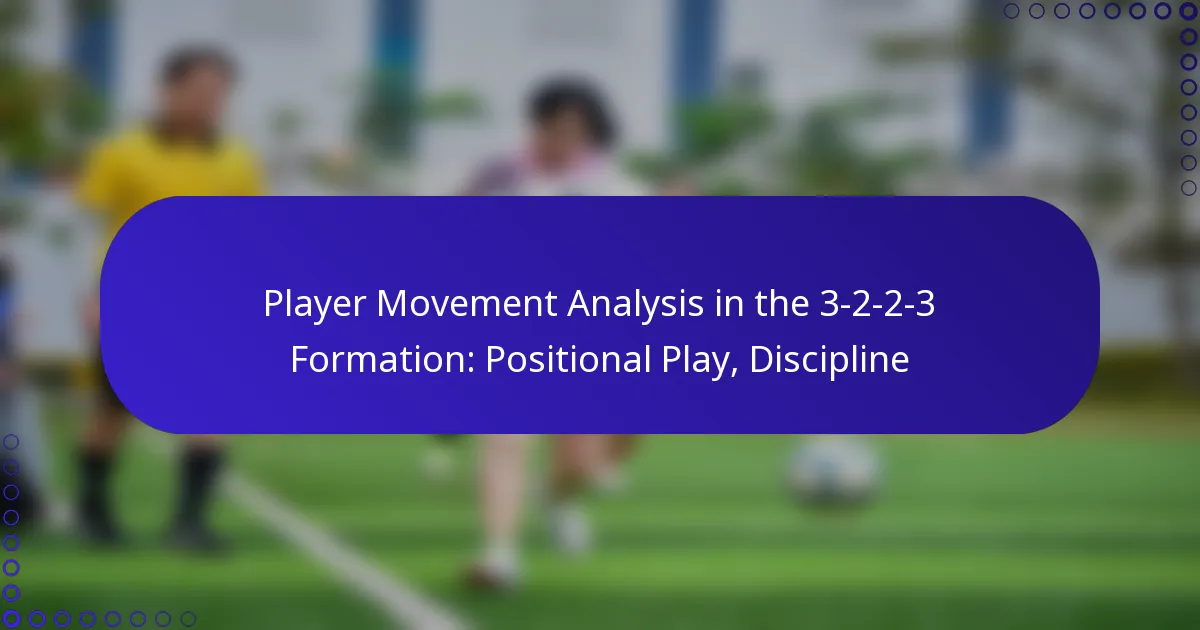 Player Movement Analysis in the 3-2-2-3 Formation: Positional Play, Discipline